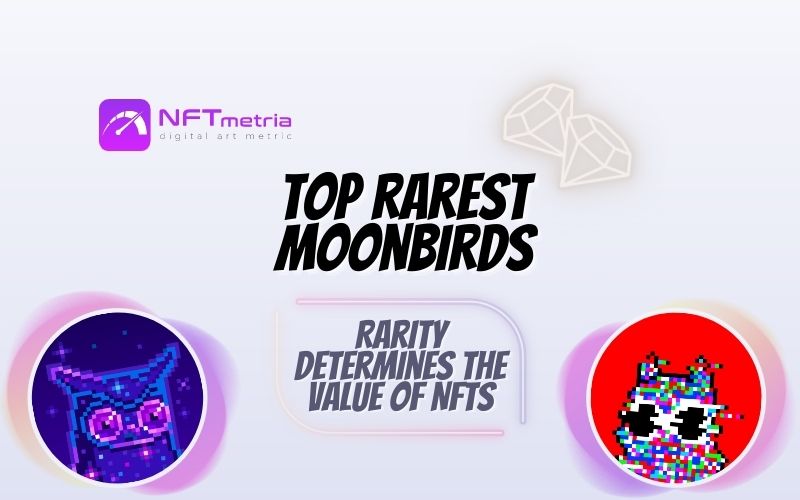 NFTmetria
digital art metric

TOP RAREST MOONBIRDS

RARITY DETERMINES THE VALUE OF NFTS